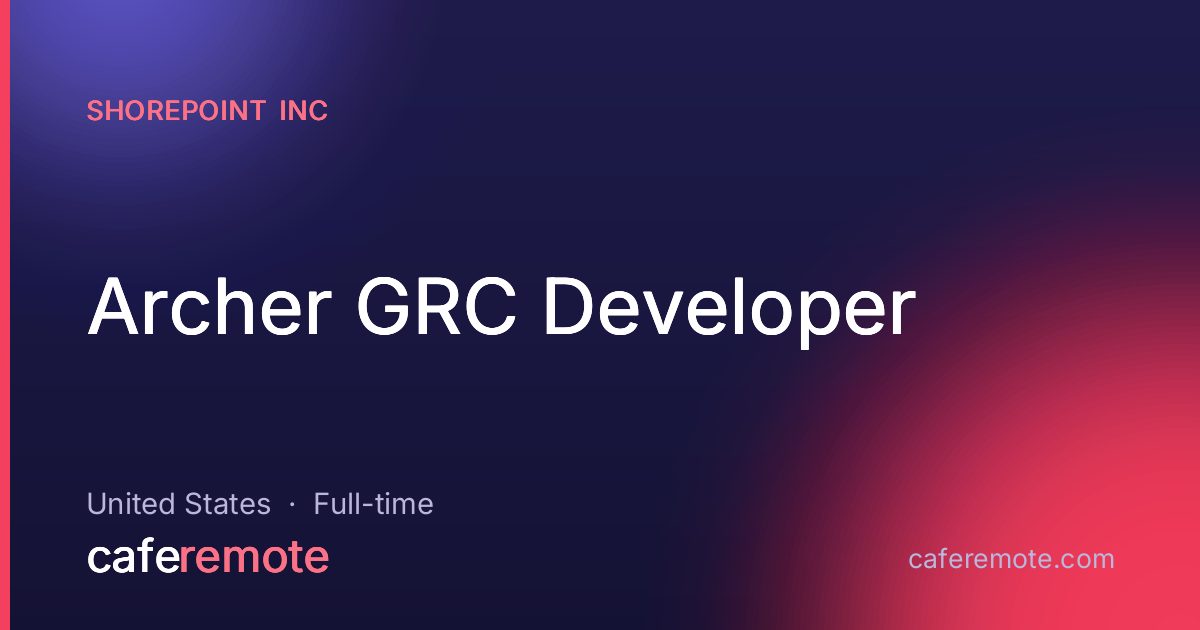 SHOREPOINT INC

Archer GRC Developer

United States · Full-time

caferemote

caferemote.com